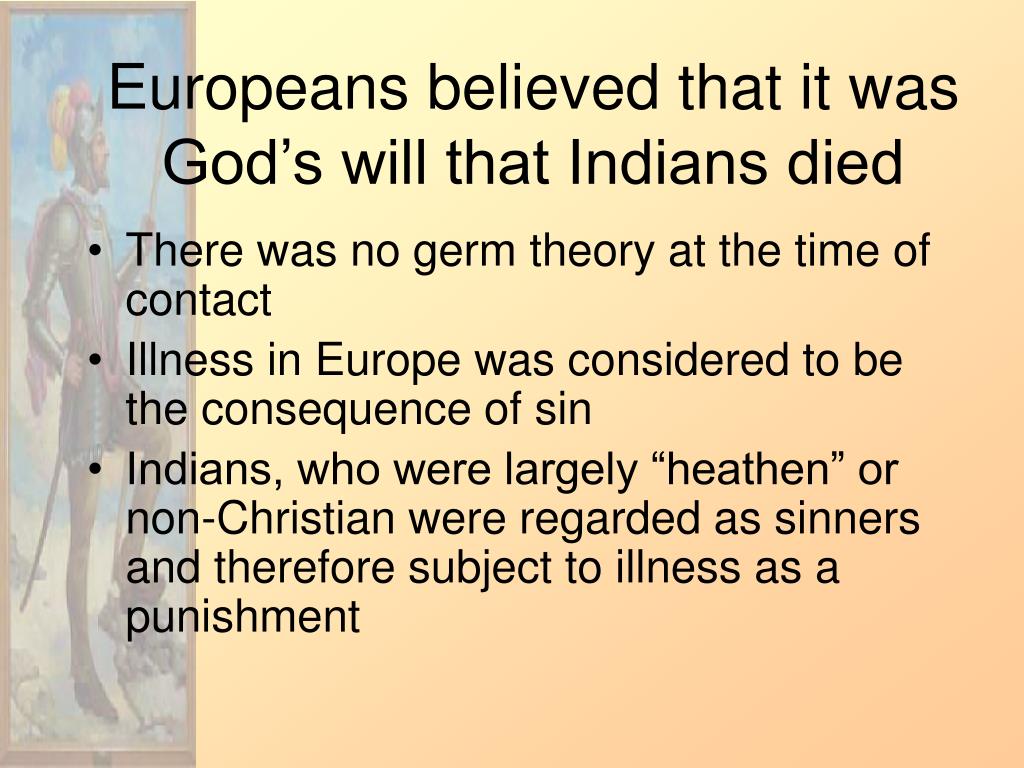 Europeans believed that it was God’s will that Indians died

• There was no germ theory at the time of contact
• Illness in Europe was considered to be the consequence of sin
• Indians, who were largely “heathen” or non-Christian were regarded as sinners and therefore subject to illness as a punishment